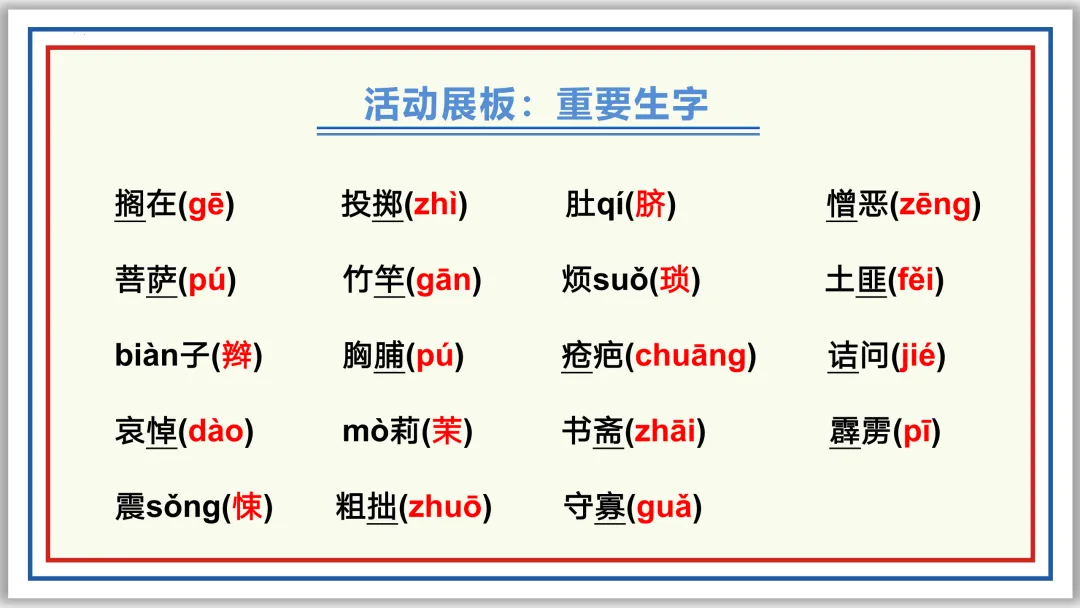 活动展板：重要生字

搁在(gē)　投掷(zhì)　肚qí(脐)　憎恶(zēng)

菩萨(pú)　竹竿(gān)　烦suǒ(琐)　土匪(fěi)

biàn子(辫)　胸脯(pú)　疮疤(chuāng)　诘问(jié)

哀悼(dào)　mò莉(茉)　书斋(zhāi)　霹雳(pī)

震sǒng(悚)　粗拙(zhuō)　守寡(guǎ)